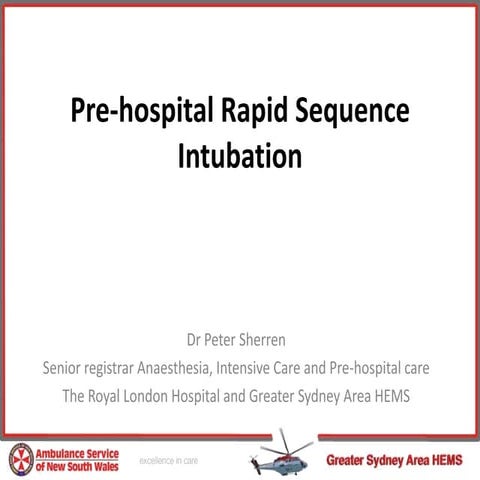 Pre-hospital Rapid Sequence Intubation

Dr Peter Sherren
Senior registrar Anaesthesia, Intensive Care and Pre-hospital care
The Royal London Hospital and Greater Sydney Area HEMS

Ambulance Service of New South Wales
excellence in care
Greater Sydney Area HEMS